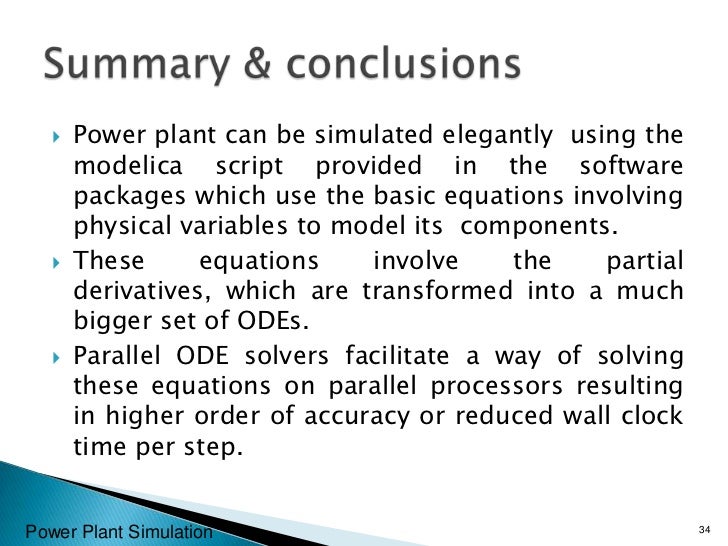 Summary & conclusions

Power plant can be simulated elegantly using the modelica script provided in the software packages which use the basic equations involving physical variables to model its components.

These equations involve the partial derivatives, which are transformed into a much bigger set of ODEs.

Parallel ODE solvers facilitate a way of solving these equations on parallel processors resulting in higher order of accuracy or reduced wall clock time per step.

Power Plant Simulation

34